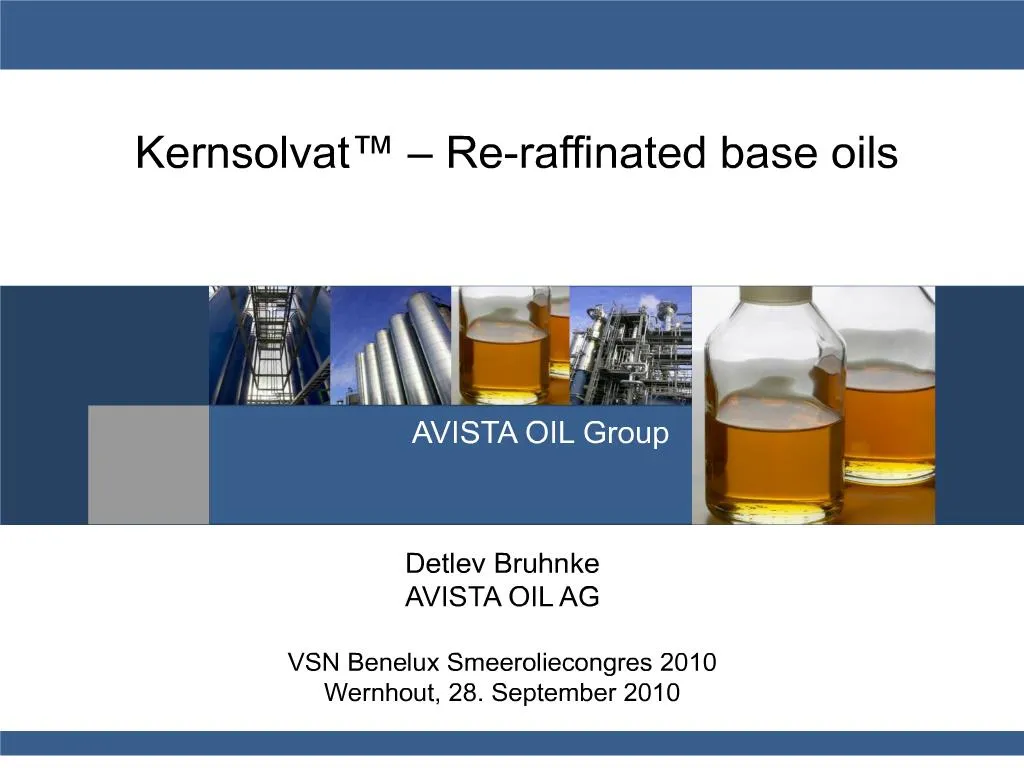 Kernsolvat™ – Re-raffinated base oils

AVISTA OIL Group

Detlev Bruhnke
AVISTA OIL AG

VSN Benelux Smeeroliecongres 2010
Wernhout, 28. September 2010